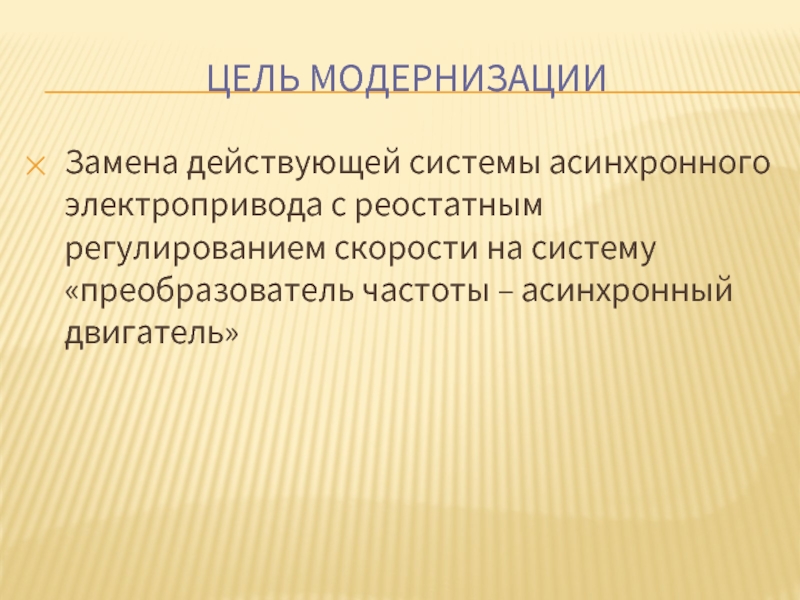 ЦЕЛЬ МОДЕРНИЗАЦИИ

Замена действующей системы асинхронного электропривода с реостатным регулированием скорости на систему «преобразователь частоты – асинхронный двигатель»